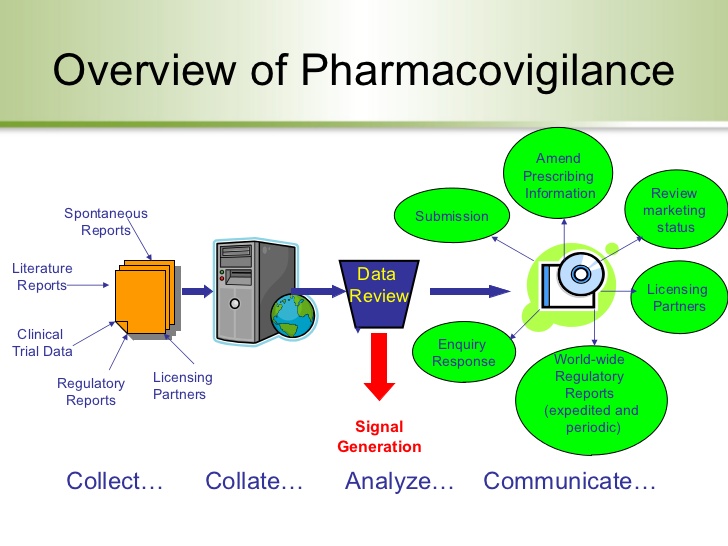 Overview of Pharmacovigilance

Spontaneous Reports

Literature Reports

Clinical Trial Data

Regulatory Reports

Licensing Partners

Data Review

Signal Generation

Submission

Amend Prescribing Information

Review marketing status

Licensing Partners

Enquiry Response

World-wide Regulatory Reports (expedited and periodic)

Collect… Collate… Analyze… Communicate…